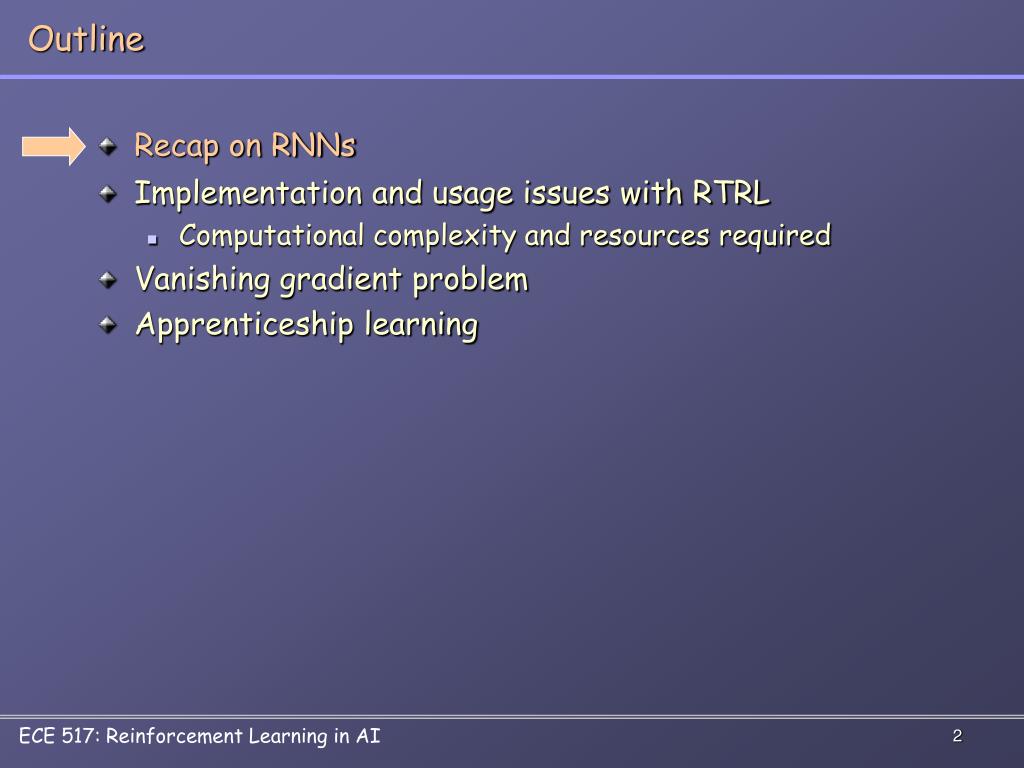 Outline

Recap on RNNs
Implementation and usage issues with RTRL
Computational complexity and resources required
Vanishing gradient problem
Apprenticeship learning

ECE 517: Reinforcement Learning in AI

2